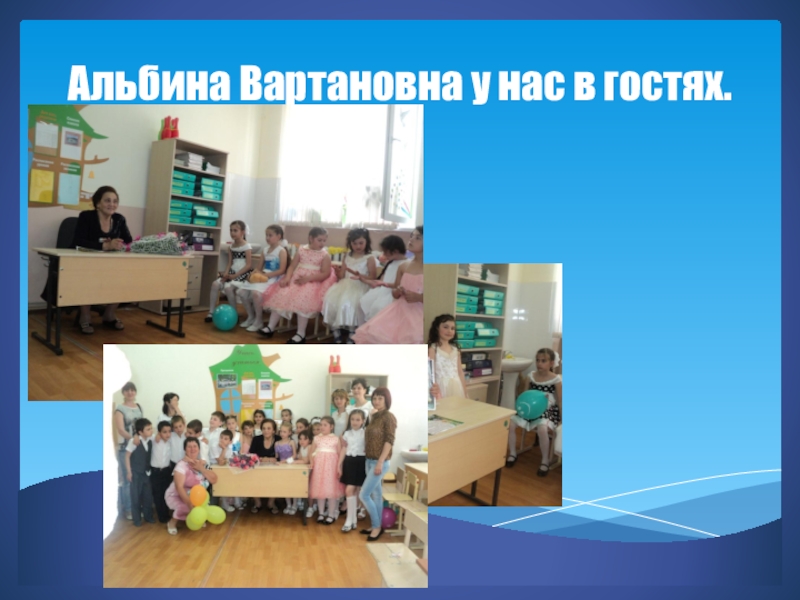 Альбина Вартановна у нас в гостях.